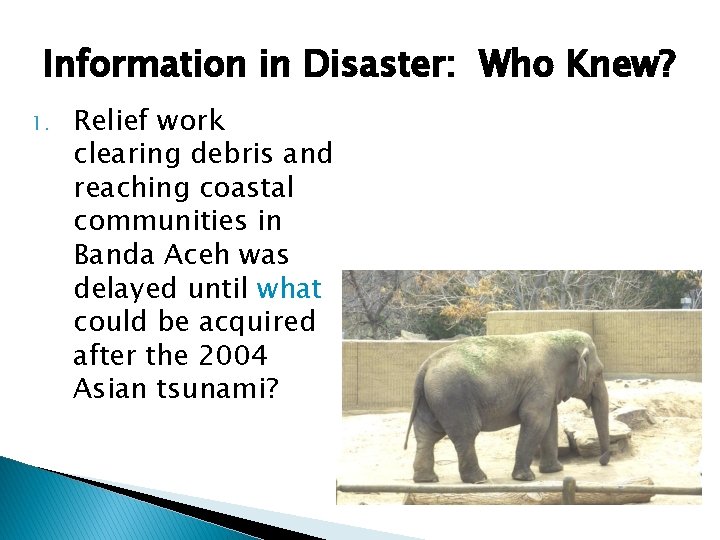 Information in Disaster: Who Knew?

1. Relief work clearing debris and reaching coastal communities in Banda Aceh was delayed until what could be acquired after the 2004 Asian tsunami?